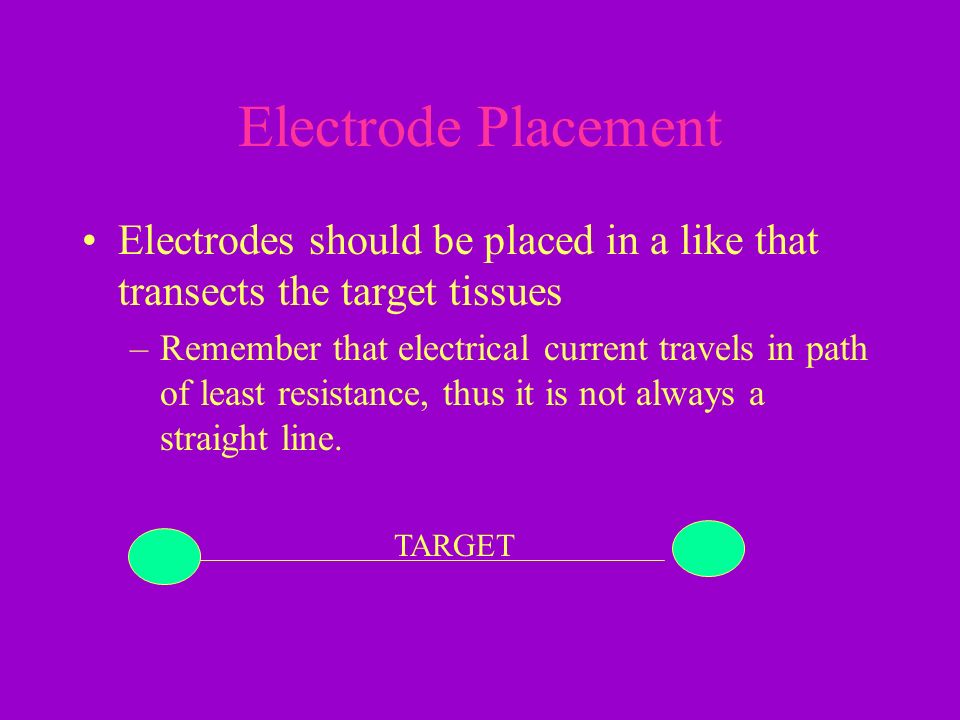 Electrode Placement

• Electrodes should be placed in a like that transects the target tissues

– Remember that electrical current travels in path of least resistance, thus it is not always a straight line.

TARGET